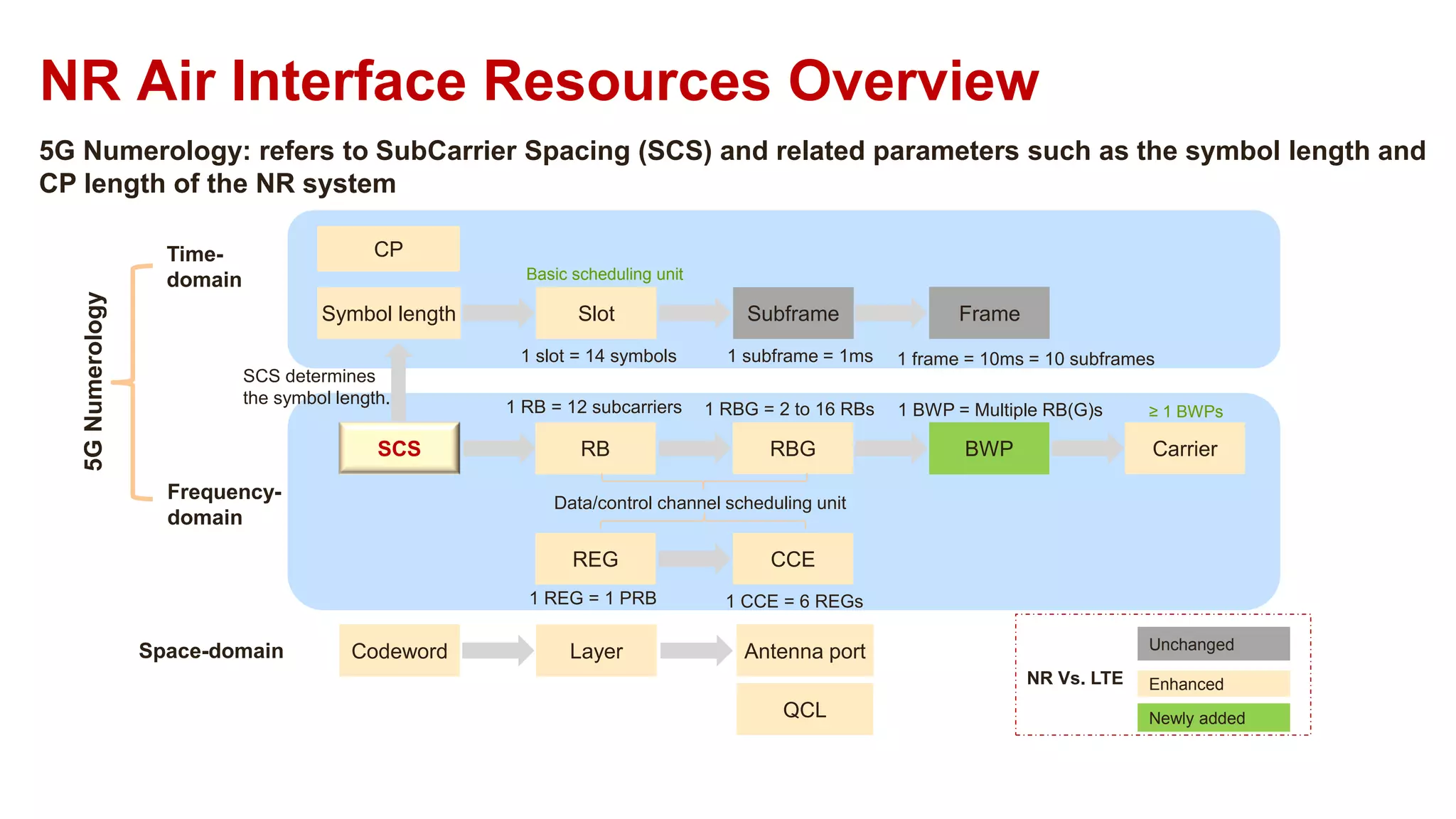 NR Air Interface Resources Overview

5G Numerology: refers to SubCarrier Spacing (SCS) and related parameters such as the symbol length and CP length of the NR system

5G Numerology

Time-domain

CP

Basic scheduling unit

Symbol length

Slot

Subframe

Frame

1 slot = 14 symbols

1 subframe = 1ms

1 frame = 10ms = 10 subframes

SCS determines the symbol length.

1 RB = 12 subcarriers

1 RBG = 2 to 16 RBs

1 BWP = Multiple RB(G)s

≥ 1 BWPs

SCS

RB

RBG

BWP

Carrier

Frequency-domain

Data/control channel scheduling unit

REG

CCE

1 REG = 1 PRB

1 CCE = 6 REGs

Space-domain

Codeword

Layer

Antenna port

QCL

NR Vs. LTE

Unchanged

Enhanced

Newly added